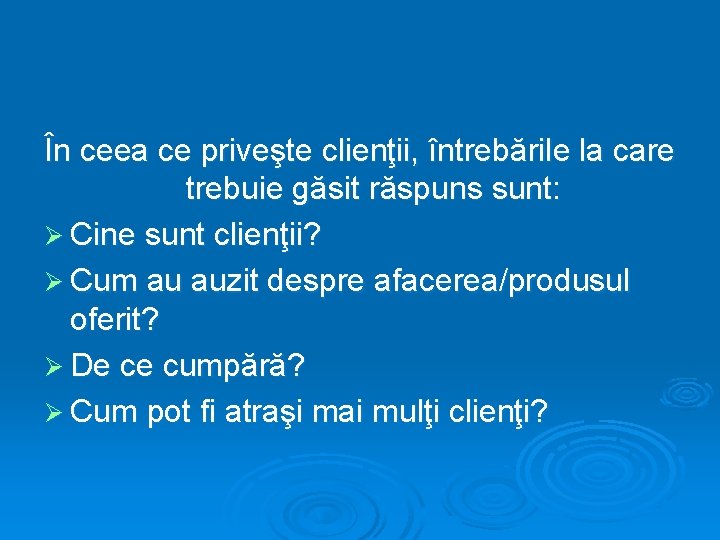 În ceea ce priveşte clienţii, întrebările la care trebuie găsit răspuns sunt:

➢ Cine sunt clienţii?
➢ Cum au auzit despre afacerea/produsul oferit?
➢ De ce cumpără?
➢ Cum pot fi atraşi mai mulţi clienţi?